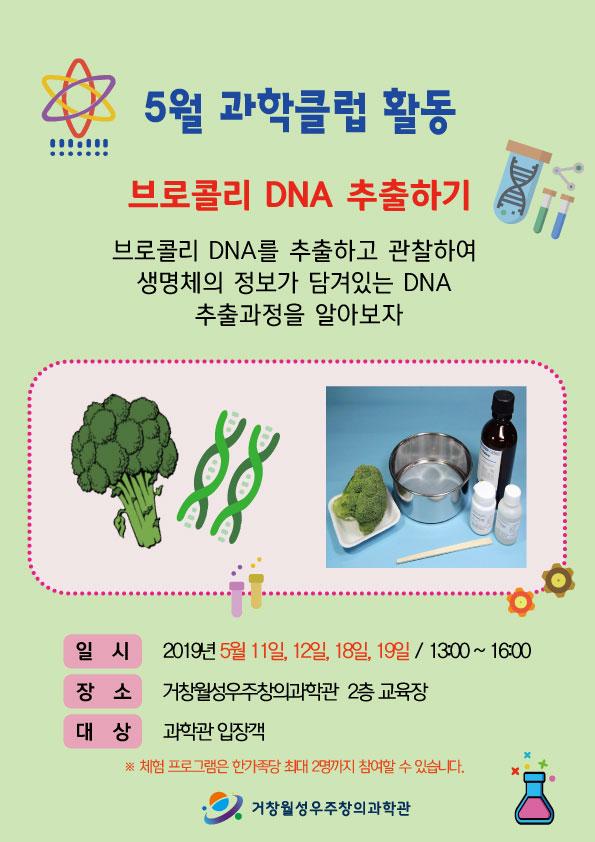 5월 과학클럽 활동

브로콜리 DNA 추출하기

브로콜리 DNA를 추출하고 관찰하여
생명체의 정보가 담겨있는 DNA
추출과정을 알아보자

일 시 2019년 5월 11일, 12일, 18일, 19일 / 13:00 ~ 16:00
장 소 거창월성우주창의과학관 2층 교육장
대 상 과학관 입장객

※ 체험 프로그램은 한가족당 최대 2명까지 참여할 수 있습니다.

거창월성우주창의과학관